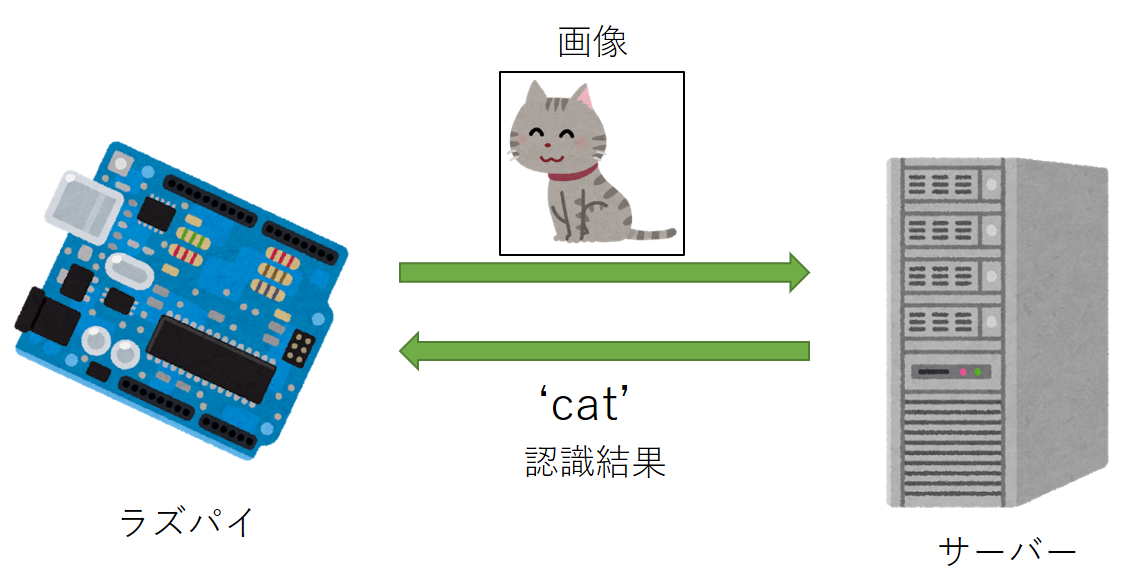 画像

‘cat’

認識結果

ラズパイ

サーバー